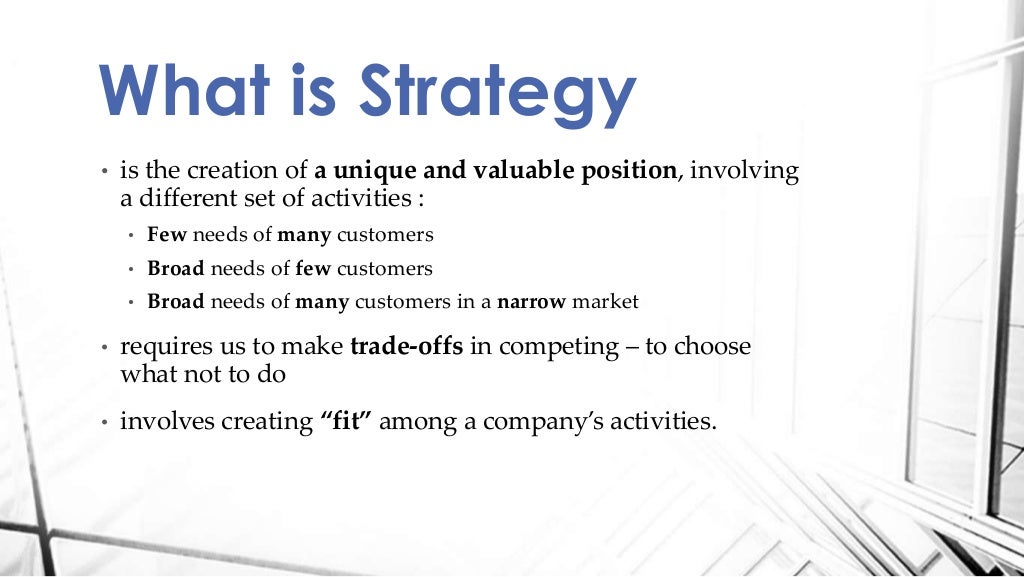 What is Strategy

• is the creation of a unique and valuable position, involving a different set of activities :
  • Few needs of many customers
  • Broad needs of few customers
  • Broad needs of many customers in a narrow market
• requires us to make trade-offs in competing – to choose what not to do
• involves creating "fit" among a company's activities.